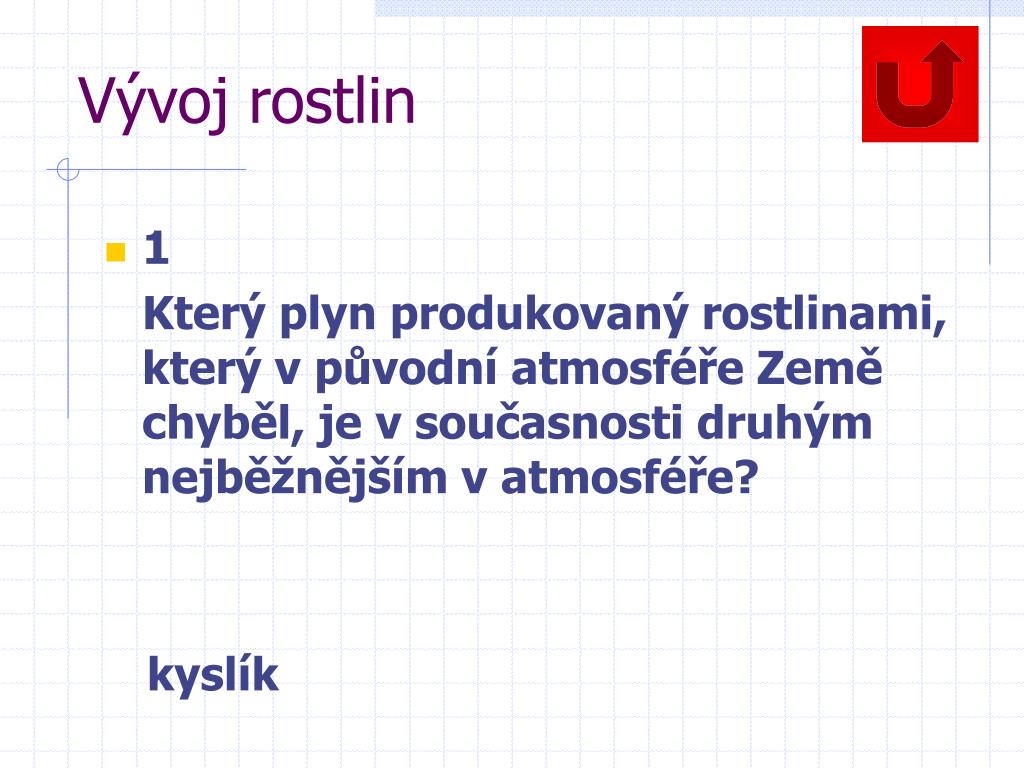 Vývoj rostlin

1

Který plyn produkovaný rostlinami, který v původní atmosféře Země chyběl, je v současnosti druhým nejběžnějším v atmosféře?

kyslík